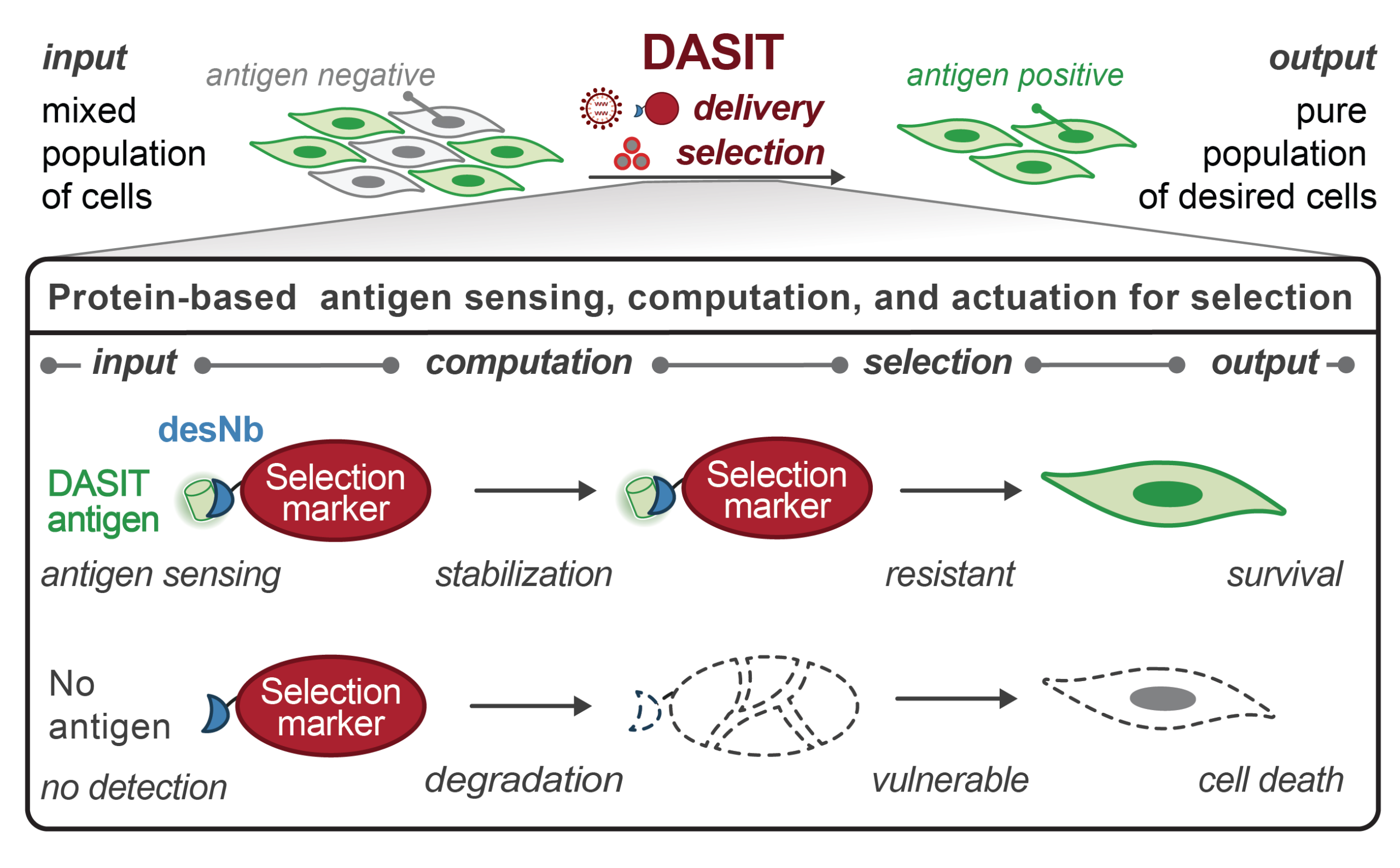 input

mixed population of cells

antigen negative

DASIT

delivery

selection

antigen positive

output

pure population of desired cells

Protein-based antigen sensing, computation, and actuation for selection

input

computation

selection

output

desNb

DASIT antigen

Selection marker

Selection marker

antigen sensing

stabilization

resistant

survival

No antigen

Selection marker

no detection

degradation

vulnerable

cell death